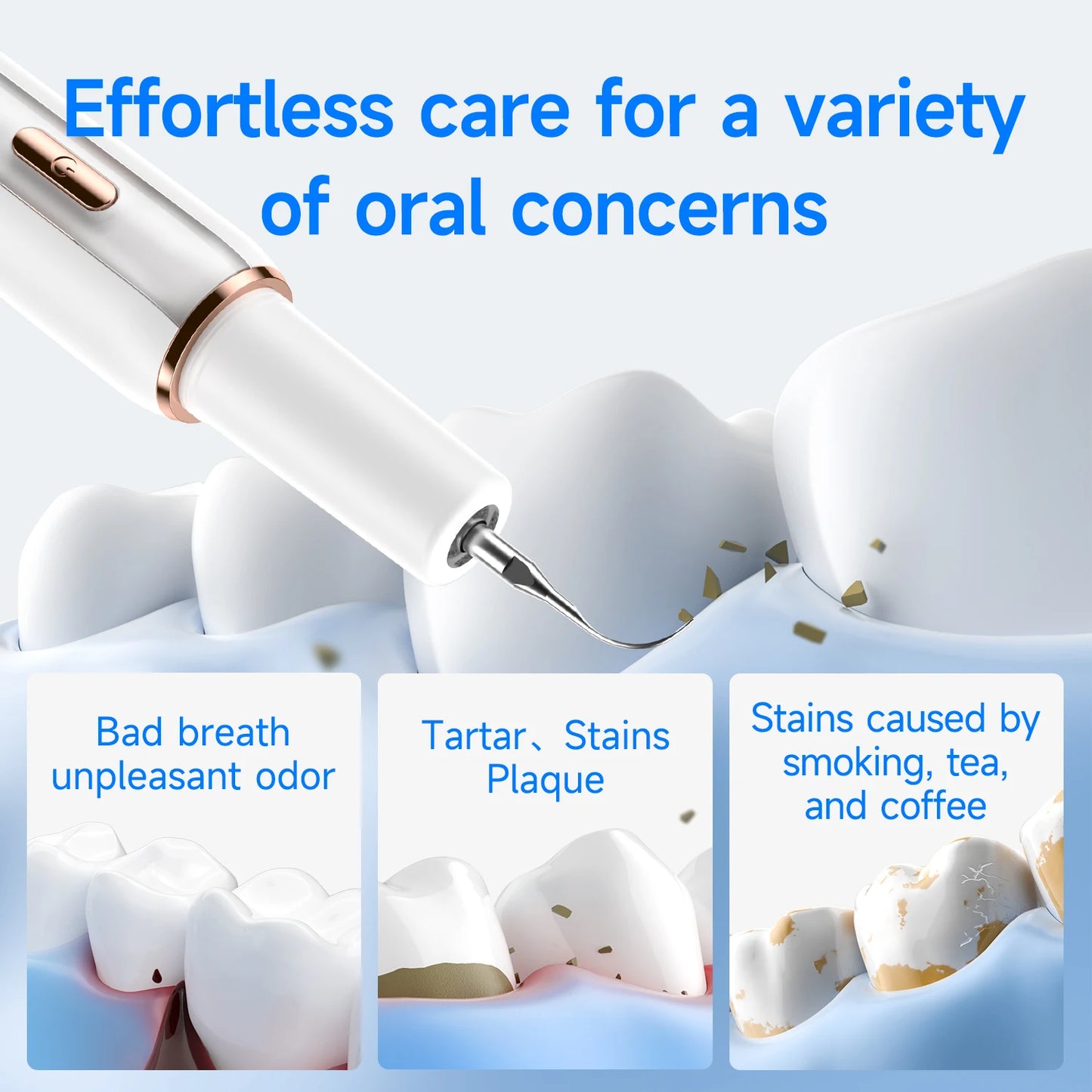 Effortless care for a variety of oral concerns

Bad breath
unpleasant odor

Tartar、Stains
Plaque

Stains caused by smoking, tea, and coffee